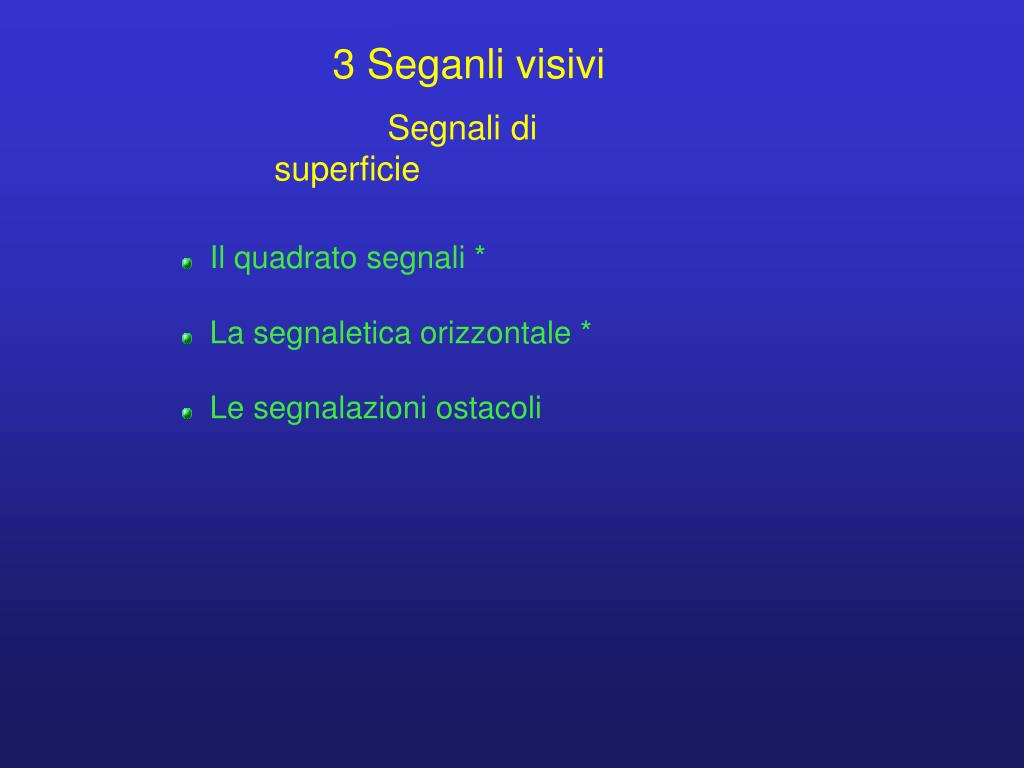 3 Seganli visivi

Segnali di superficie

Il quadrato segnali *

La segnaletica orizzontale *

Le segnalazioni ostacoli